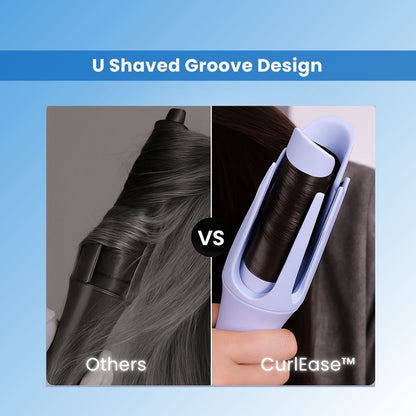 U Shaved Groove Design

VS

Others

CurlEase™